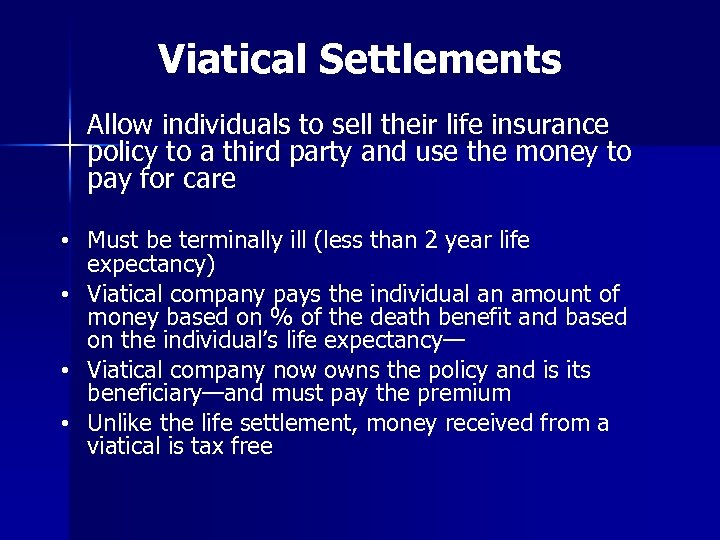 Viatical Settlements

Allow individuals to sell their life insurance policy to a third party and use the money to pay for care

• Must be terminally ill (less than 2 year life expectancy)
• Viatical company pays the individual an amount of money based on % of the death benefit and based on the individual's life expectancy—
• Viatical company now owns the policy and is its beneficiary—and must pay the premium
• Unlike the life settlement, money received from a viatical is tax free